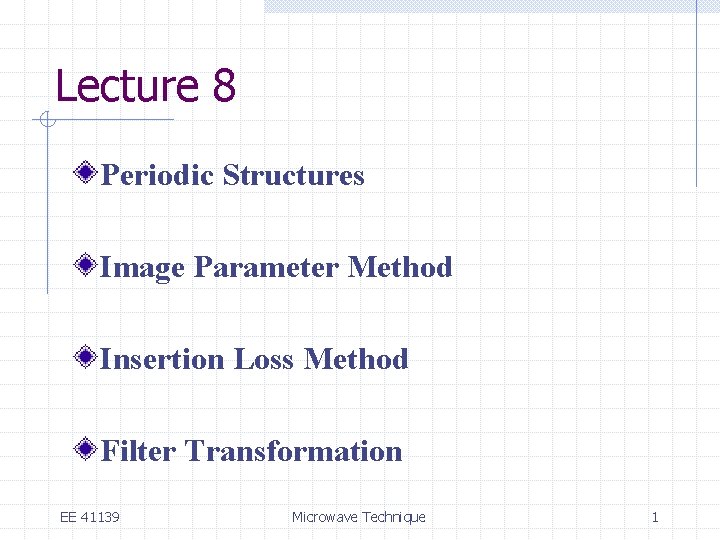 Lecture 8

Periodic Structures

Image Parameter Method

Insertion Loss Method

Filter Transformation

EE 41139 Microwave Technique 1